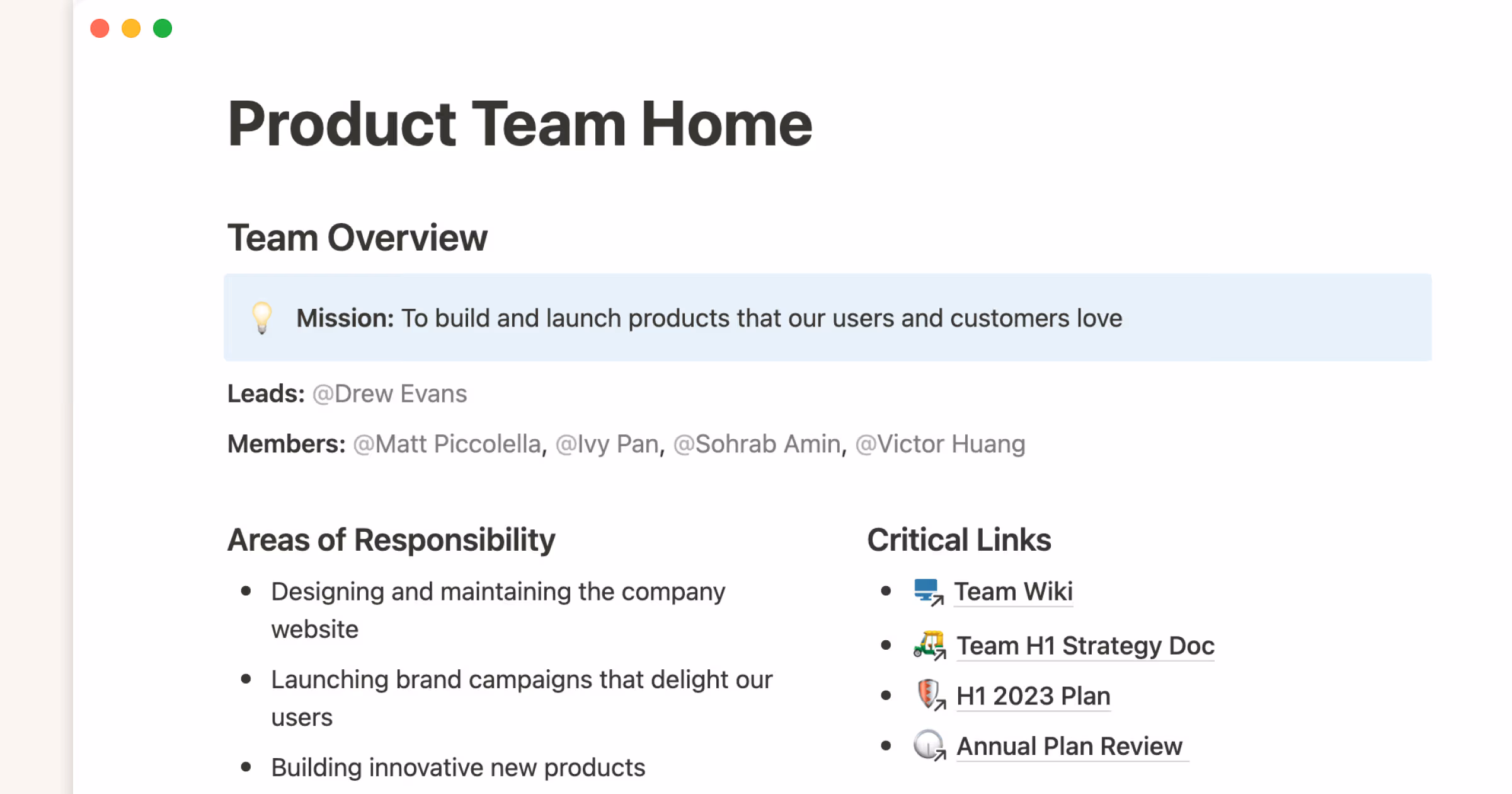 Product Team Home

Team Overview

Mission: To build and launch products that our users and customers love

Leads: @Drew Evans

Members: @Matt Piccolella, @Ivy Pan, @Sohrab Amin, @Victor Huang

Areas of Responsibility

- Designing and maintaining the company website
- Launching brand campaigns that delight our users
- Building innovative new products

Critical Links

- Team Wiki
- Team H1 Strategy Doc
- H1 2023 Plan
- Annual Plan Review